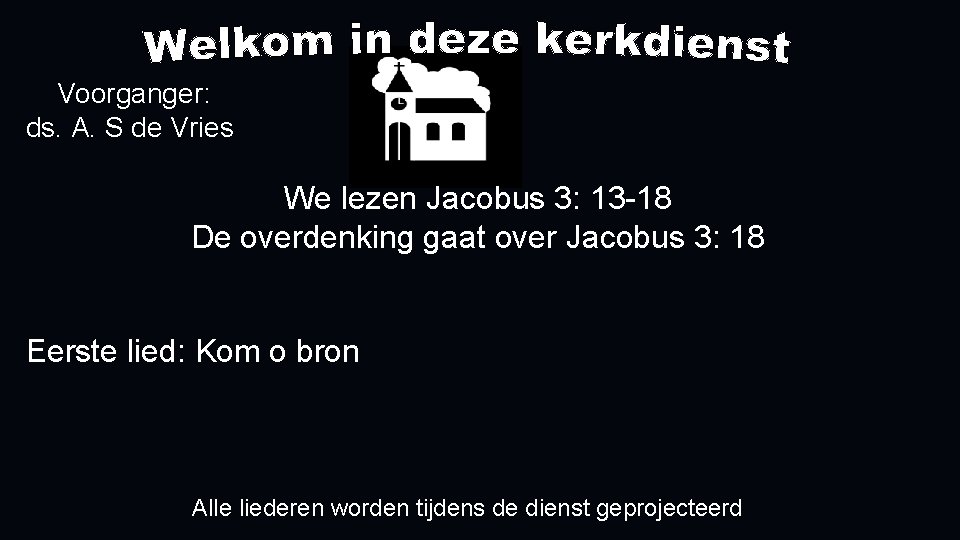 Welkom in deze kerkdienst

Voorganger:
ds. A. S de Vries

We lezen Jacobus 3: 13-18
De overdenking gaat over Jacobus 3: 18

Eerste lied: Kom o bron

Alle liederen worden tijdens de dienst geprojecteerd